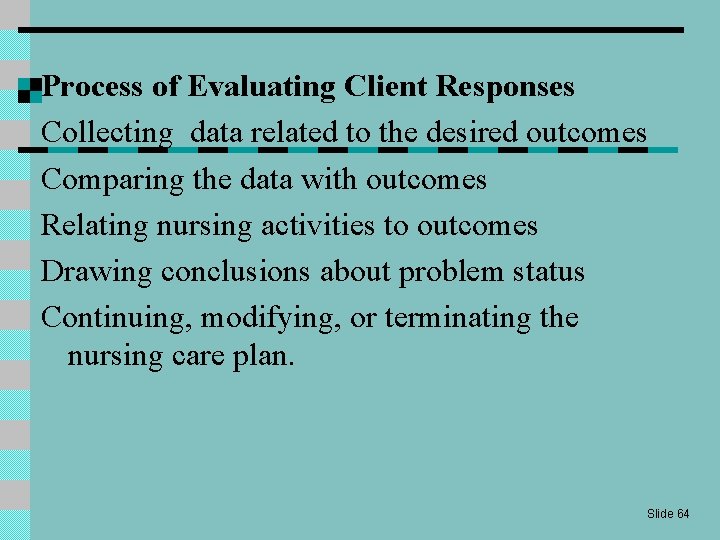 Process of Evaluating Client Responses

Collecting  data related to the desired outcomes

Comparing the data with outcomes

Relating nursing activities to outcomes

Drawing conclusions about problem status

Continuing, modifying, or terminating the nursing care plan.

Slide 64